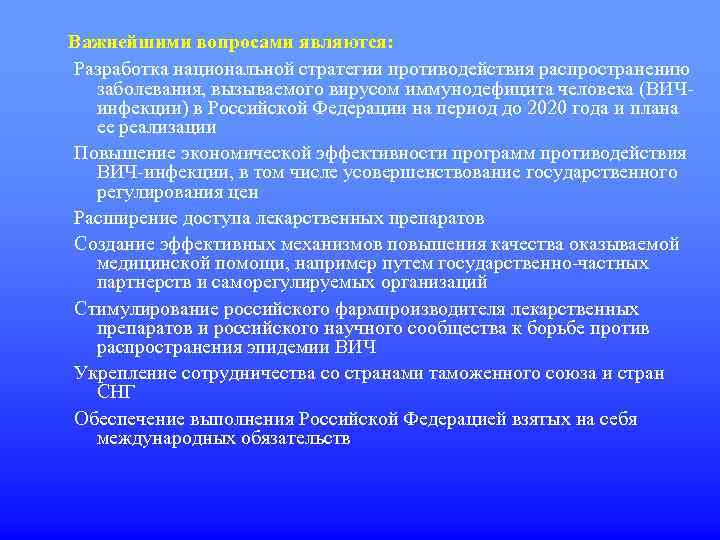 Важнейшими вопросами являются:

Разработка национальной стратегии противодействия распространению заболевания, вызываемого вирусом иммунодефицита человека (ВИЧ-инфекции) в Российской Федерации на период до 2020 года и плана ее реализации

Повышение экономической эффективности программ противодействия ВИЧ-инфекции, в том числе усовершенствование государственного регулирования цен

Расширение доступа лекарственных препаратов

Создание эффективных механизмов повышения качества оказываемой медицинской помощи, например путем государственно-частных партнерств и саморегулируемых организаций

Стимулирование российского фармпроизводителя лекарственных препаратов и российского научного сообщества к борьбе против распространения эпидемии ВИЧ

Укрепление сотрудничества со странами таможенного союза и стран СНГ

Обеспечение выполнения Российской Федерацией взятых на себя международных обязательств